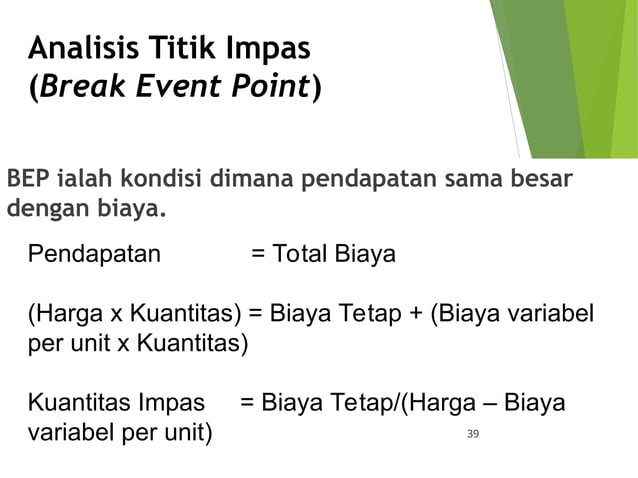 Analisis Titik Impas
(Break Event Point)

BEP ialah kondisi dimana pendapatan sama besar dengan biaya.

Pendapatan = Total Biaya

(Harga x Kuantitas) = Biaya Tetap + (Biaya variabel per unit x Kuantitas)

Kuantitas Impas = Biaya Tetap/(Harga – Biaya variabel per unit)

39